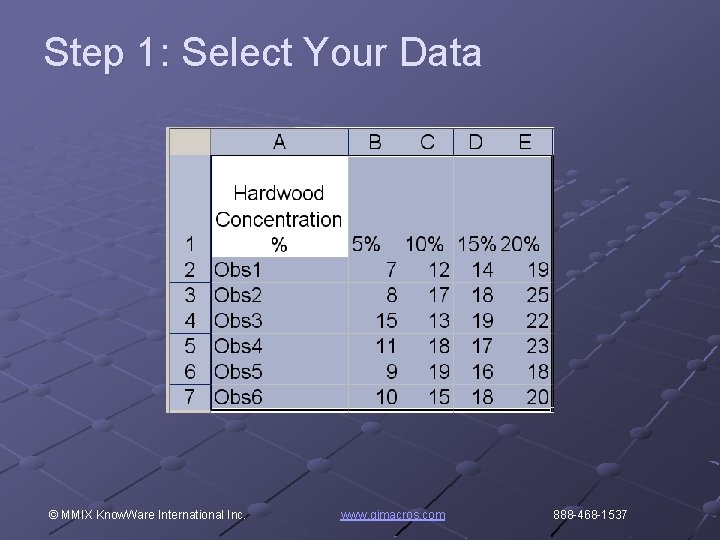 Step 1: Select Your Data

| | A | B | C | D | E |
|---|---|---|---|---|---|
| 1 | Hardwood Concentration % | 5% | 10% | 15% | 20% |
| 2 | Obs1 | 7 | 12 | 14 | 19 |
| 3 | Obs2 | 8 | 17 | 18 | 25 |
| 4 | Obs3 | 15 | 13 | 19 | 22 |
| 5 | Obs4 | 11 | 18 | 17 | 23 |
| 6 | Obs5 | 9 | 19 | 16 | 18 |
| 7 | Obs6 | 10 | 15 | 18 | 20 |

© MMIX KnowWare International Inc. www.qimacros.com 888-468-1537